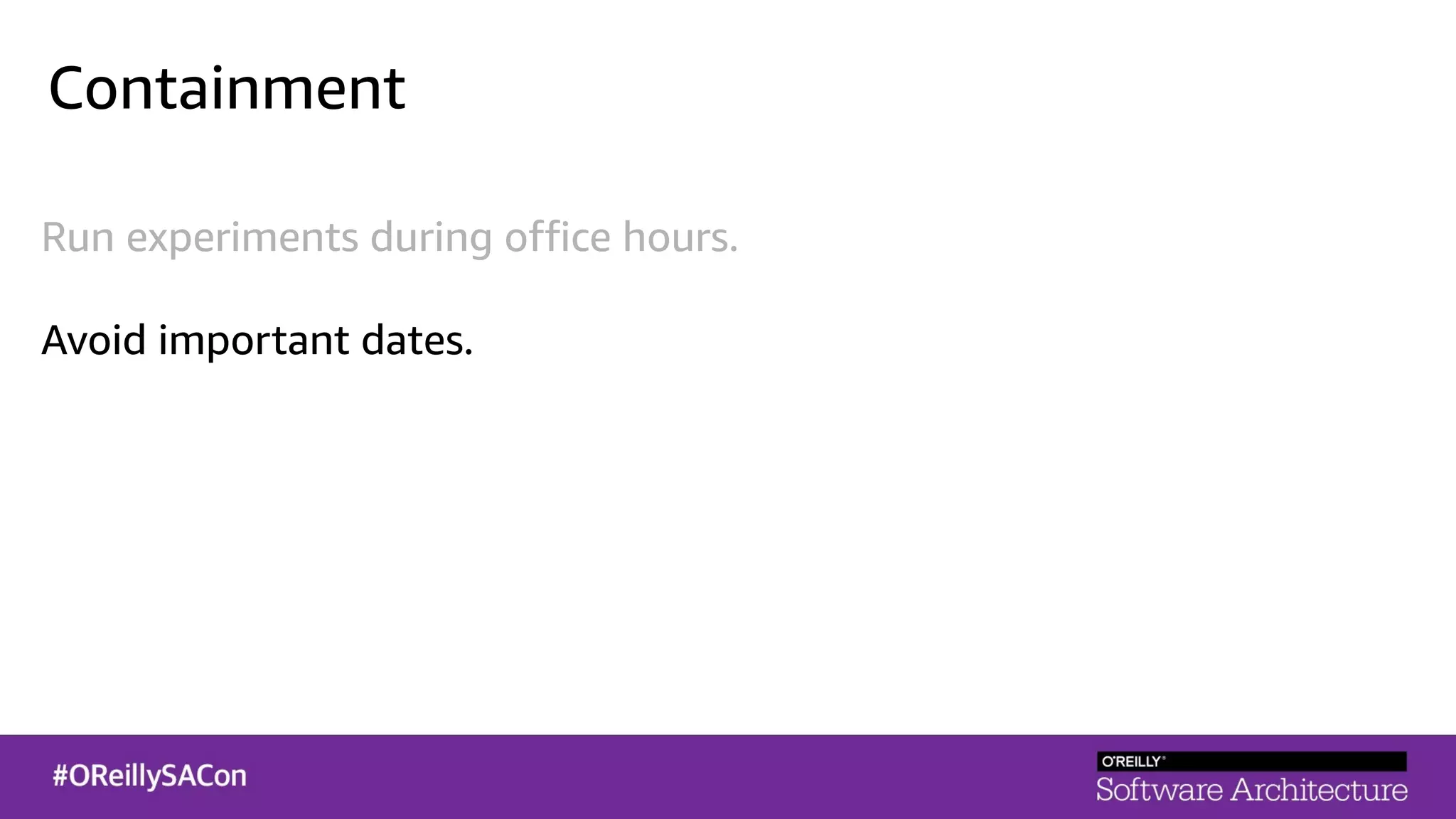 Containment

Run experiments during office hours.

Avoid important dates.

#OReillySACon

O'REILLY®
Software Architecture